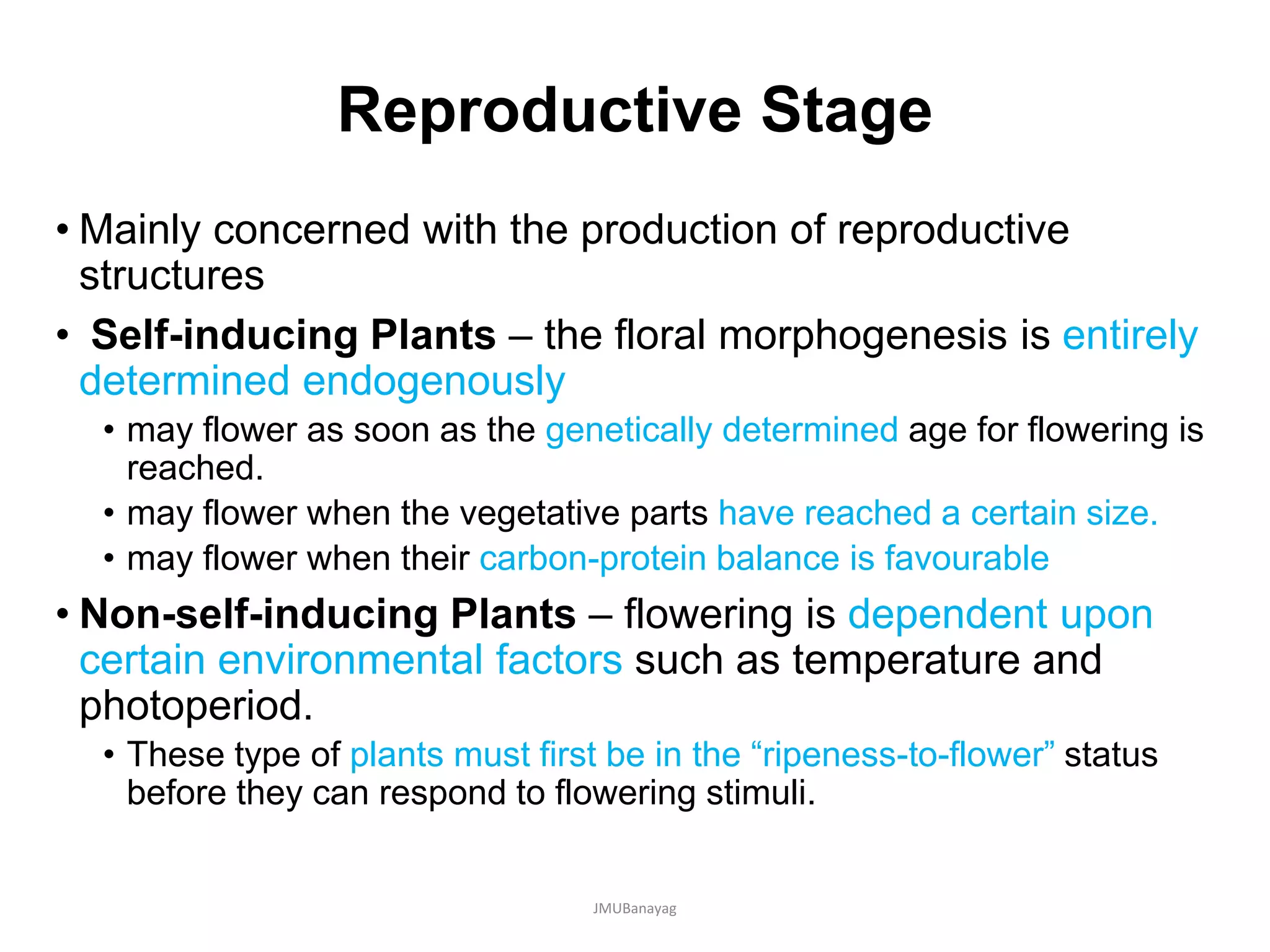 Reproductive Stage

• Mainly concerned with the production of reproductive structures

• Self-inducing Plants – the floral morphogenesis is entirely determined endogenously

• may flower as soon as the genetically determined age for flowering is reached.

• may flower when the vegetative parts have reached a certain size.

• may flower when their carbon-protein balance is favourable

• Non-self-inducing Plants – flowering is dependent upon certain environmental factors such as temperature and photoperiod.

• These type of plants must first be in the “ripeness-to-flower” status before they can respond to flowering stimuli.

JMUBanayag